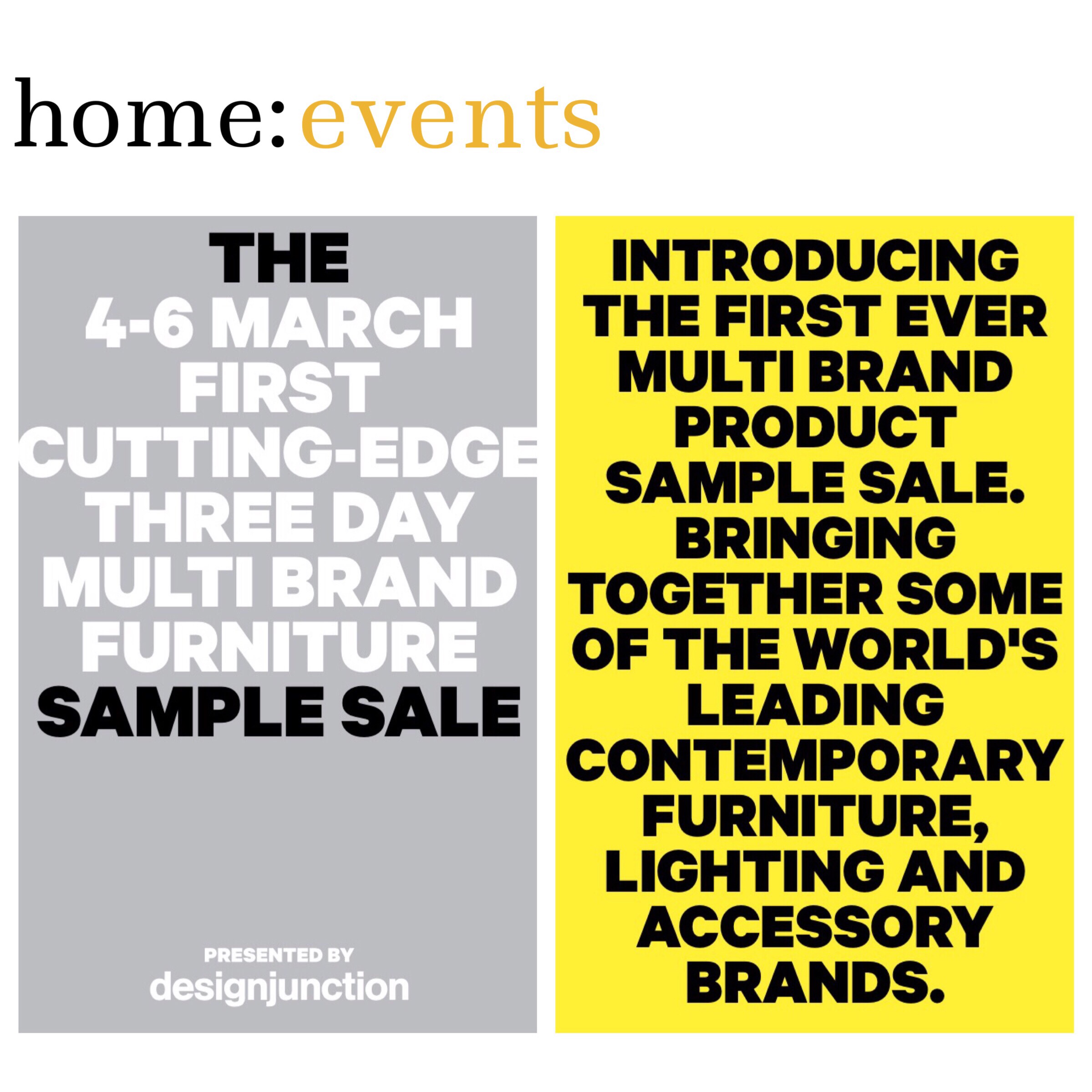 home:events

THE
4-6 MARCH
FIRST
CUTTING-EDGE
THREE DAY
MULTI BRAND
FURNITURE
SAMPLE SALE

PRESENTED BY
designjunction

INTRODUCING THE FIRST EVER MULTI BRAND PRODUCT SAMPLE SALE. BRINGING TOGETHER SOME OF THE WORLD'S LEADING CONTEMPORARY FURNITURE, LIGHTING AND ACCESSORY BRANDS.